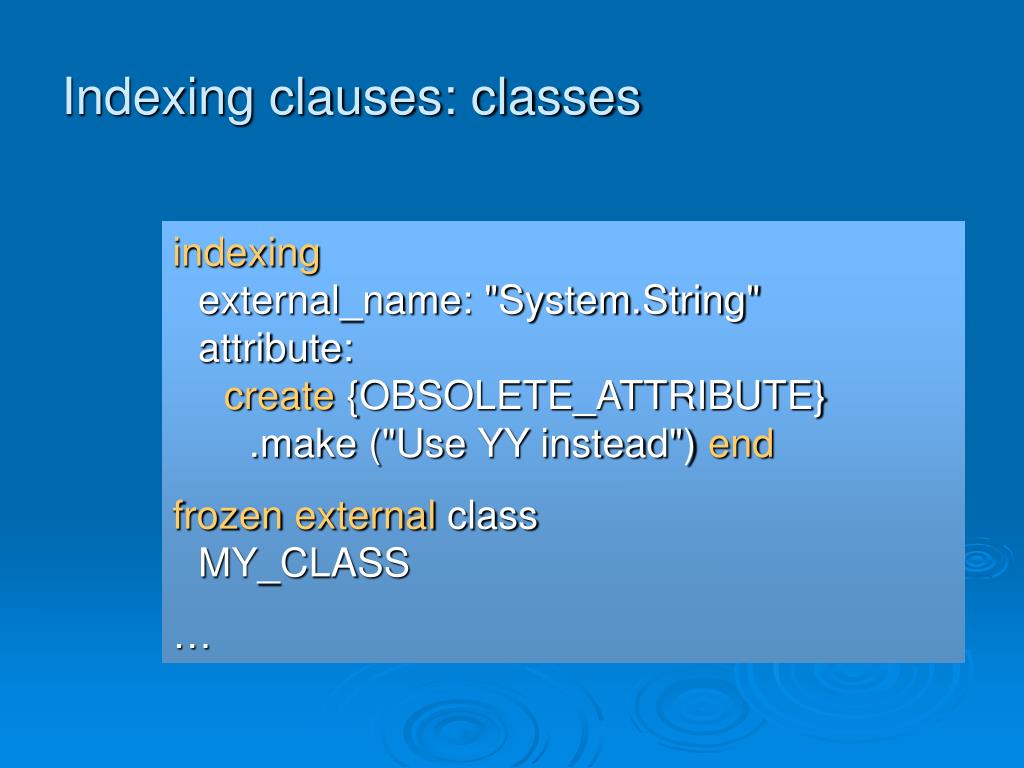 Indexing clauses: classes

indexing
external_name: "System.String"
attribute:
create {OBSOLETE_ATTRIBUTE}
.make ("Use YY instead") end

frozen external class
MY_CLASS

…